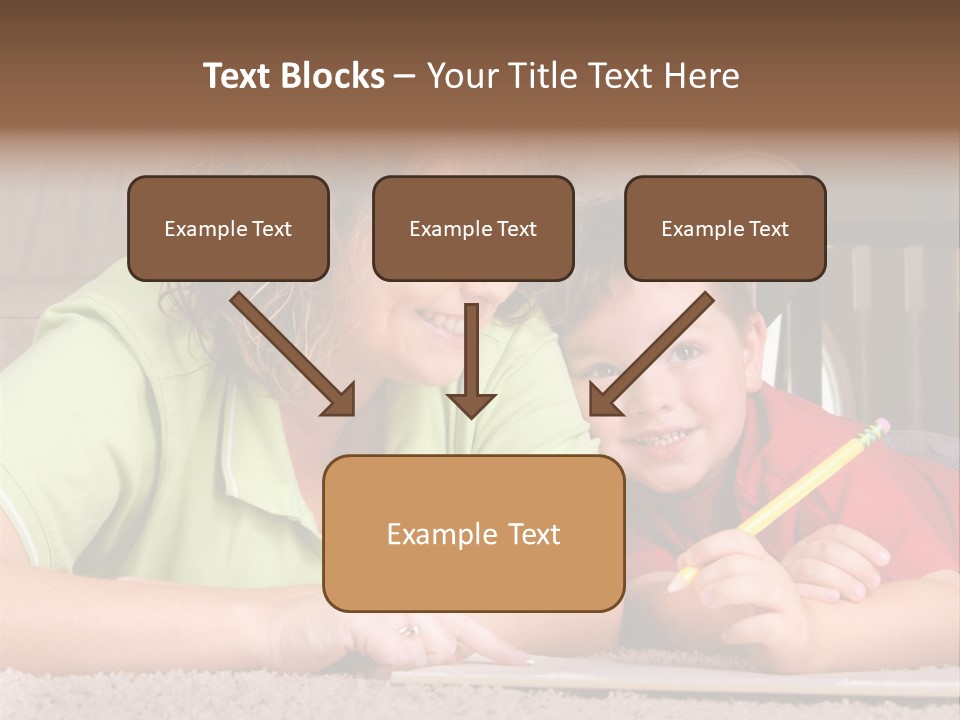 Text Blocks – Your Title Text Here

Example Text

Example Text

Example Text

Example Text